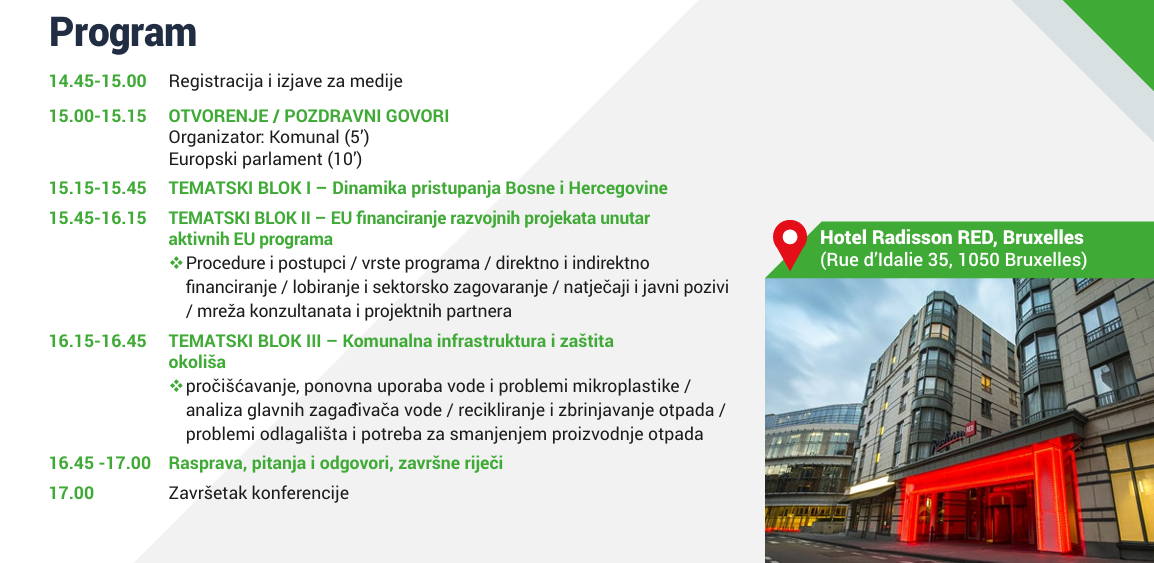 Program

14.45-15.00 Registracija i izjave za medije

15.00-15.15 OTVORENJE / POZDRAVNI GOVORI
Organizator: Komunal (5')
Europski parlament (10')

15.15-15.45 TEMATSKI BLOK I – Dinamika pristupanja Bosne i Hercegovine

15.45-16.15 TEMATSKI BLOK II – EU financiranje razvojnih projekata unutar aktivnih EU programa
❖ Procedure i postupci / vrste programa / direktno i indirektno financiranje / lobiranje i sektorsko zagovaranje / natječaji i javni pozivi / mreža konzultanata i projektnih partnera

16.15-16.45 TEMATSKI BLOK III – Komunalna infrastruktura i zaštita okoliša
❖ pročišćavanje, ponovna uporaba vode i problemi mikroplastike / analiza glavnih zagađivača vode / recikliranje i zbrinjavanje otpada / problemi odlagališta i potreba za smanjenjem proizvodnje otpada

16.45 -17.00 Rasprava, pitanja i odgovori, završne riječi

17.00 Završetak konferencije

Hotel Radisson RED, Bruxelles
(Rue d'Idalie 35, 1050 Bruxelles)